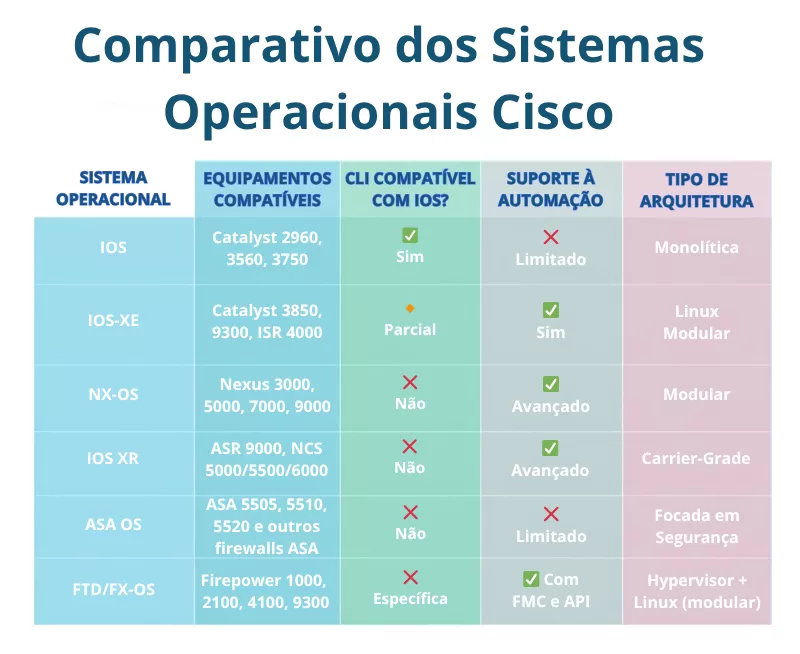 Comparativo dos Sistemas Operacionais Cisco

| SISTEMA OPERACIONAL | EQUIPAMENTOS COMPATÍVEIS | CLI COMPATÍVEL COM IOS? | SUPORTE À AUTOMAÇÃO | TIPO DE ARQUITETURA |
|---|---|---|---|---|
| IOS | Catalyst 2960, 3560, 3750 | ✅ Sim | ❌ Limitado | Monolítica |
| IOS-XE | Catalyst 3850, 9300, ISR 4000 | 🔸 Parcial | ✅ Sim | Linux Modular |
| NX-OS | Nexus 3000, 5000, 7000, 9000 | ❌ Não | ✅ Avançado | Modular |
| IOS XR | ASR 9000, NCS 5000/5500/6000 | ❌ Não | ✅ Avançado | Carrier-Grade |
| ASA OS | ASA 5505, 5510, 5520 e outros firewalls ASA | ❌ Não | ❌ Limitado | Focada em Segurança |
| FTD/FX-OS | Firepower 1000, 2100, 4100, 9300 | ❌ Específica | ✅ Com FMC e API | Hypervisor + Linux (modular) |